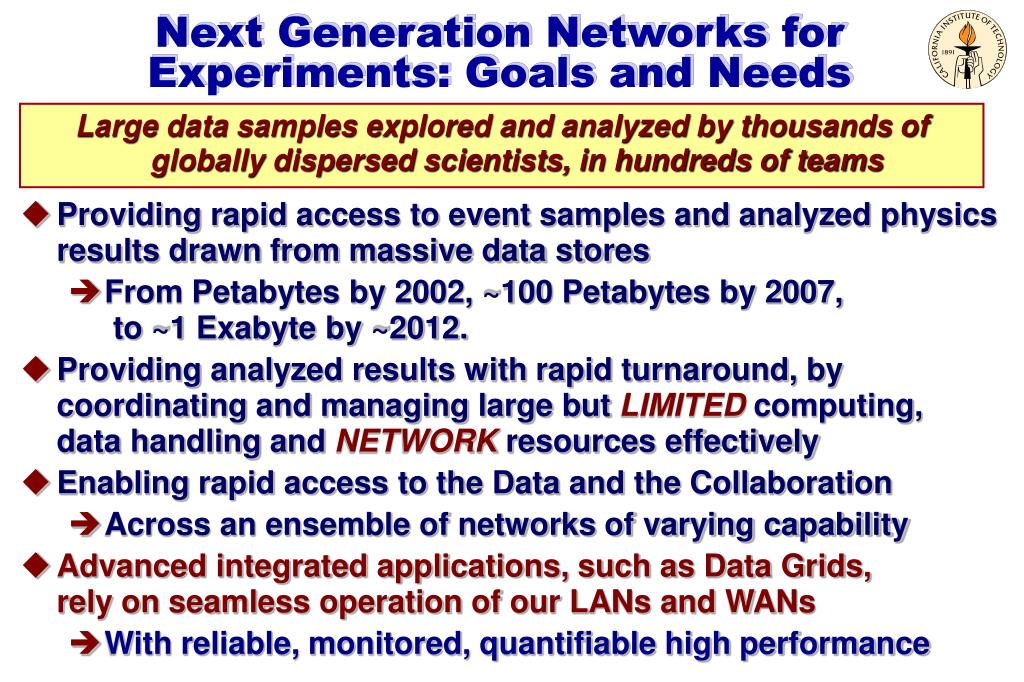 Next Generation Networks for Experiments: Goals and Needs

CALIFORNIA INSTITUTE OF TECHNOLOGY 1891

Large data samples explored and analyzed by thousands of globally dispersed scientists, in hundreds of teams

◆ Providing rapid access to event samples and analyzed physics results drawn from massive data stores

➔ From Petabytes by 2002, ~100 Petabytes by 2007, to ~1 Exabyte by ~2012.

◆ Providing analyzed results with rapid turnaround, by coordinating and managing large but LIMITED computing, data handling and NETWORK resources effectively

◆ Enabling rapid access to the Data and the Collaboration

➔ Across an ensemble of networks of varying capability

◆ Advanced integrated applications, such as Data Grids, rely on seamless operation of our LANs and WANs

➔ With reliable, monitored, quantifiable high performance